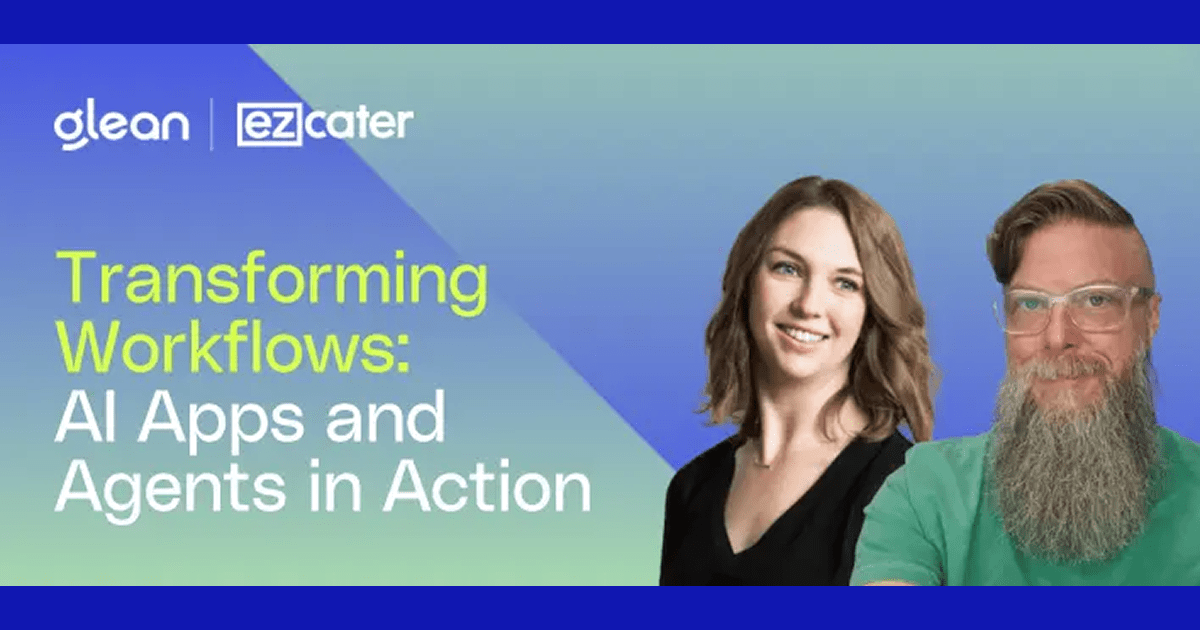 glean | ezcater

Transforming Workflows: AI Apps and Agents in Action